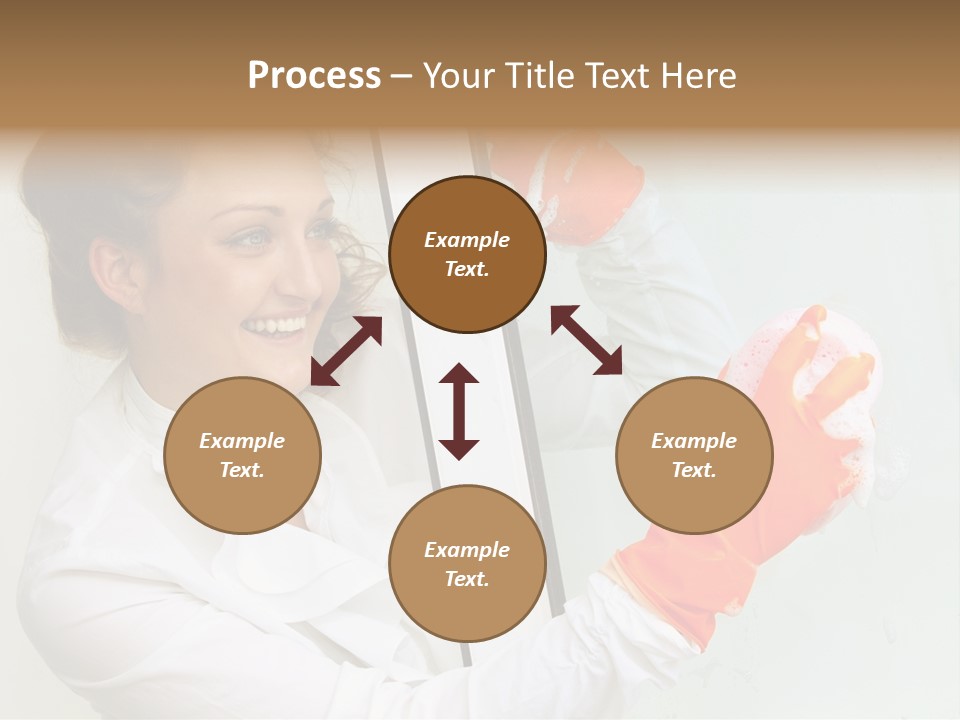 Process – Your Title Text Here

Example Text.

Example Text.

Example Text.

Example Text.